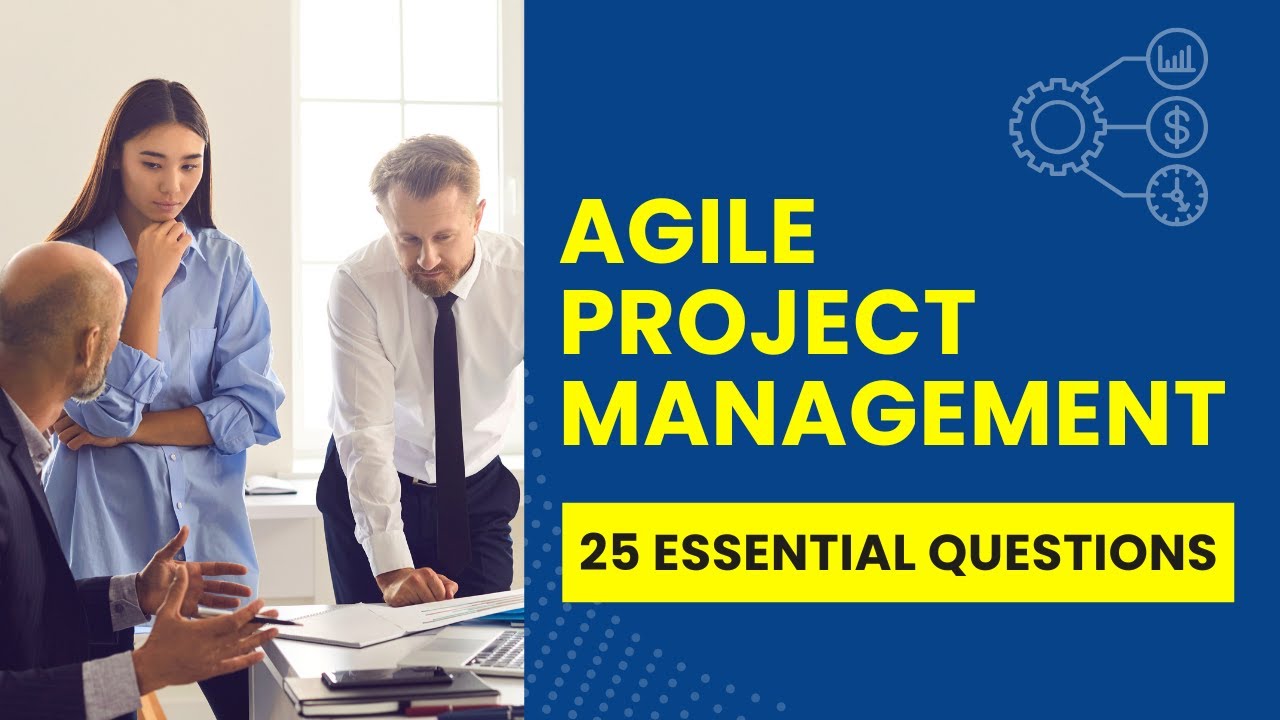 AGILE PROJECT MANAGEMENT

25 ESSENTIAL QUESTIONS